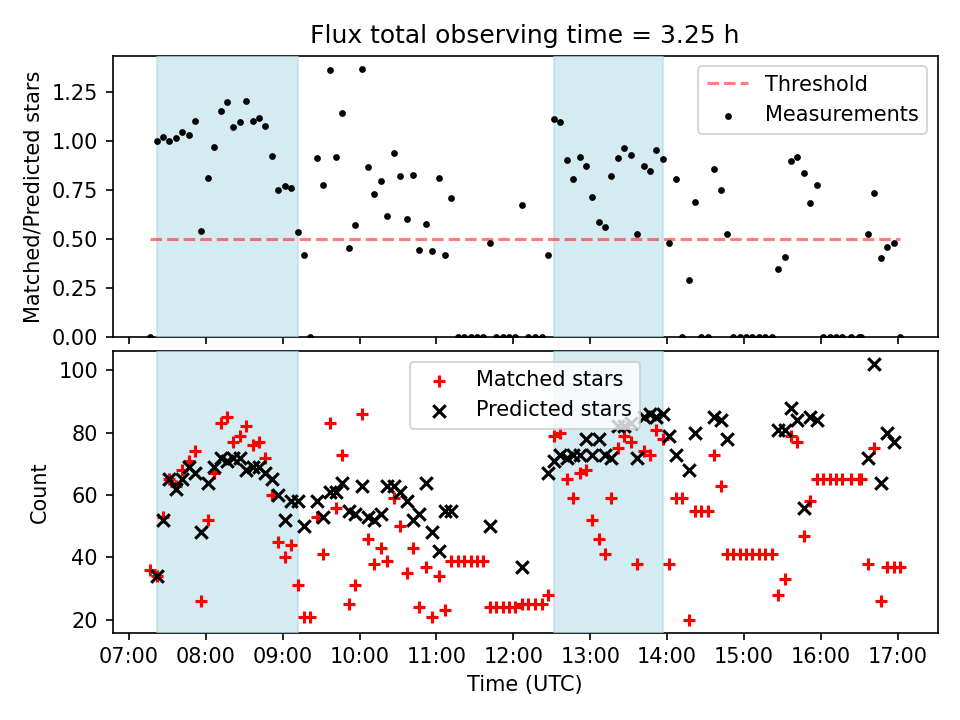 Flux total observing time = 3.25 h

Matched/Predicted stars

1.25
1.00
0.75
0.50
0.25
0.00

Threshold
Measurements

Count

100
80
60
40
20

Matched stars
Predicted stars

07:00 08:00 09:00 10:00 11:00 12:00 13:00 14:00 15:00 16:00 17:00

Time (UTC)